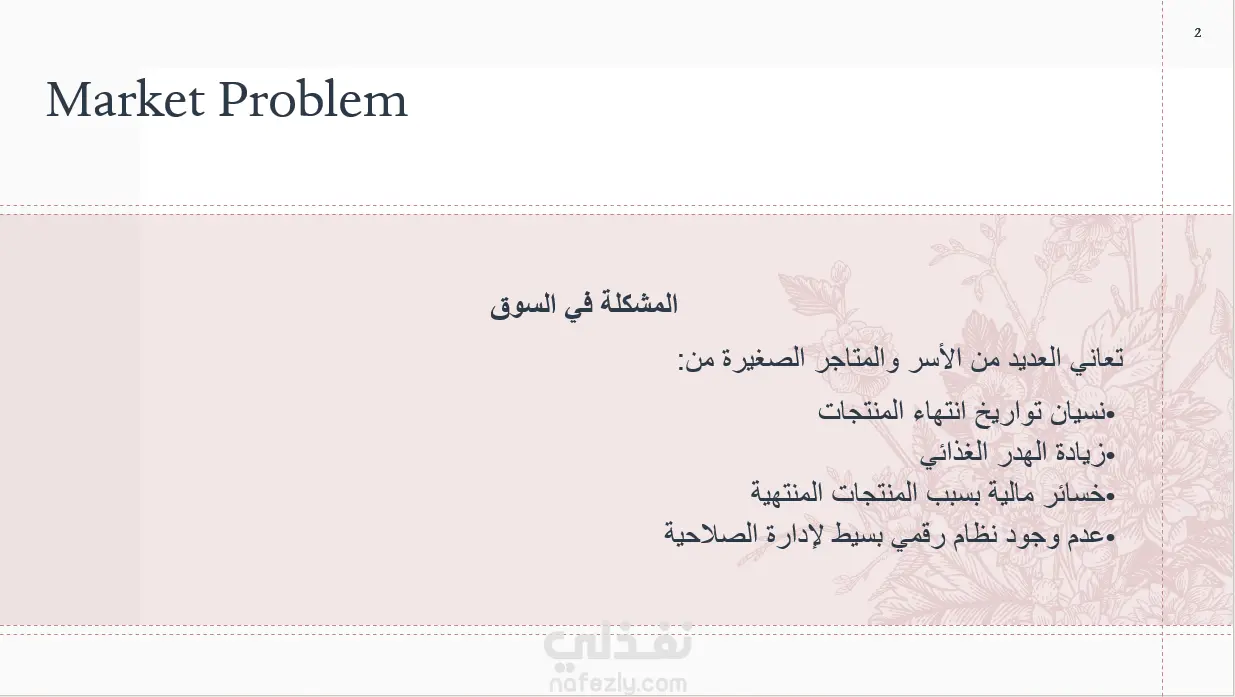 2

Market Problem

المشكلة في السوق

تعاني العديد من الأسر والمتاجر الصغيرة من:

•نسيان تواريخ انتهاء المنتجات
•زيادة الهدر الغذائي
•خسائر مالية بسبب المنتجات المنتهية
•عدم وجود نظام رقمي بسيط لإدارة الصلاحية

نفذلي
nafezly.com